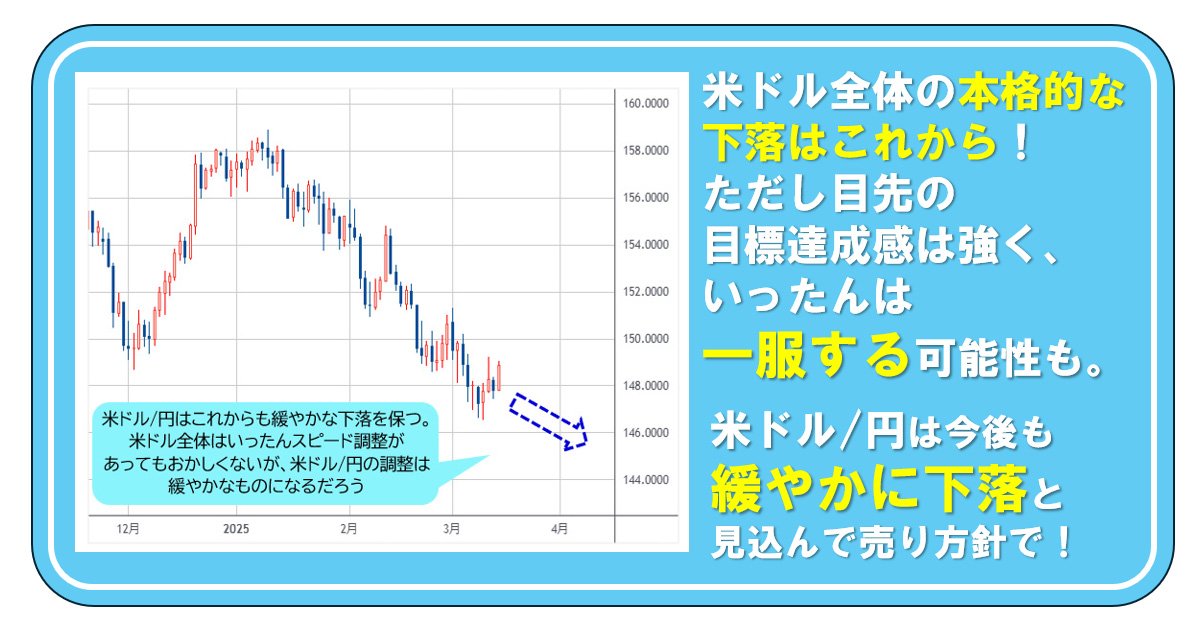 160.0000
158.0000
156.0000
154.0000
152.0000
150.0000
148.0000
146.0000
144.0000

米ドル/円はこれからも緩やかな下落を保つ。米ドル全体はいったんスピード調整があってもおかしくないが、米ドル/円の調整は緩やかなものになるだろう

12月
2025
2月
3月
4月

米ドル全体の本格的な下落はこれから！ただし目先の目標達成感は強く、いったんは一服する可能性も。

米ドル/円は今後も緩やかに下落と見込んで売り方針で！